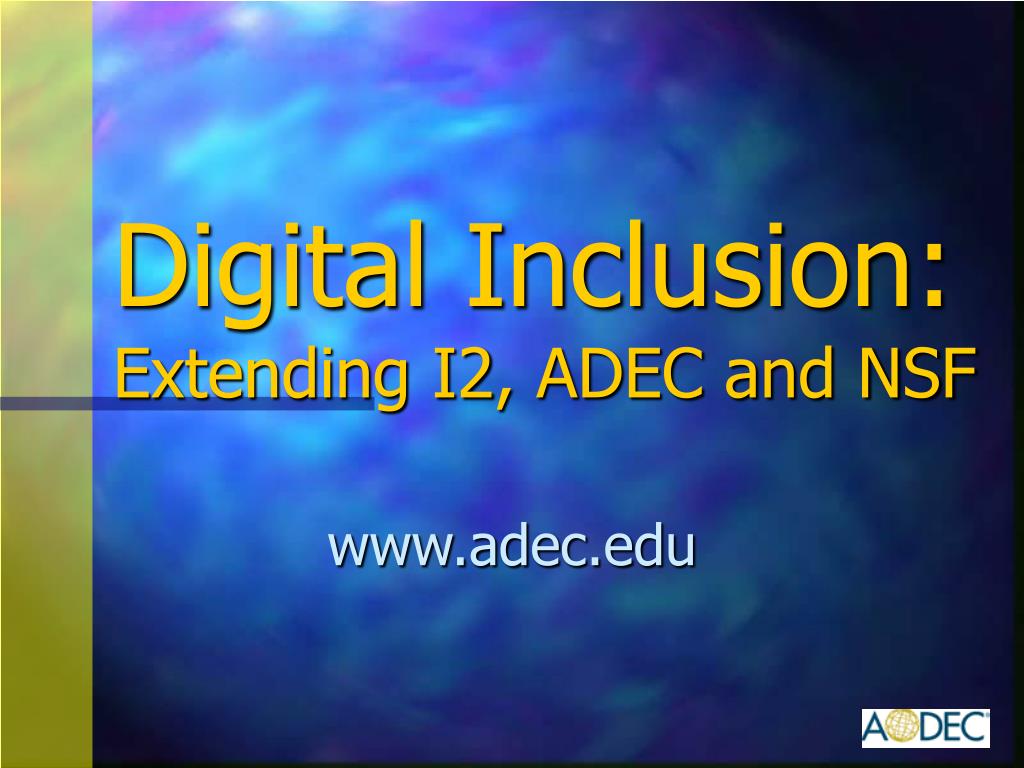 Digital Inclusion:
Extending I2, ADEC and NSF

www.adec.edu

ADEC